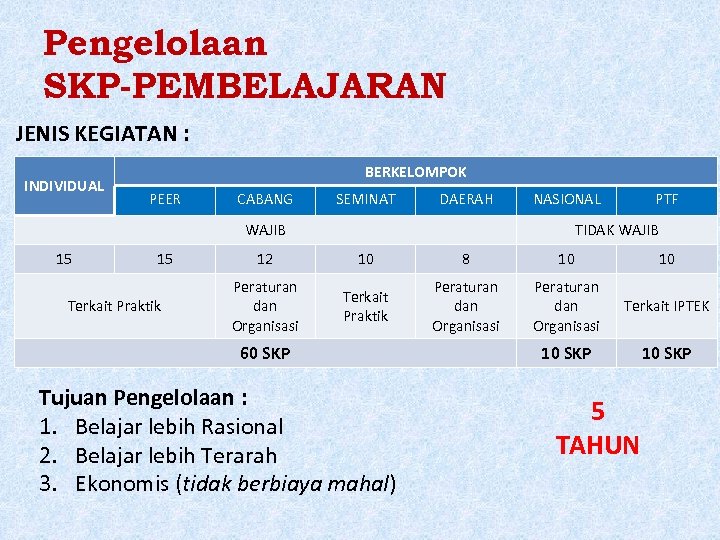 Pengelolaan
SKP-PEMBELAJARAN

JENIS KEGIATAN :

| INDIVIDUAL | BERKELOMPOK | | | | | |
|---|---|---|---|---|---|---|
| | PEER | CABANG | SEMINAT | DAERAH | NASIONAL | PTF |
| WAJIB | | | | | TIDAK WAJIB | |
| 15 | 15 | 12 | 10 | 8 | 10 | 10 |
| Terkait Praktik | | Peraturan dan Organisasi | Terkait Praktik | Peraturan dan Organisasi | Peraturan dan Organisasi | Terkait IPTEK |
| 60 SKP | | | | | 10 SKP | 10 SKP |

Tujuan Pengelolaan :
1. Belajar lebih Rasional
2. Belajar lebih Terarah
3. Ekonomis (tidak berbiaya mahal)

5
TAHUN